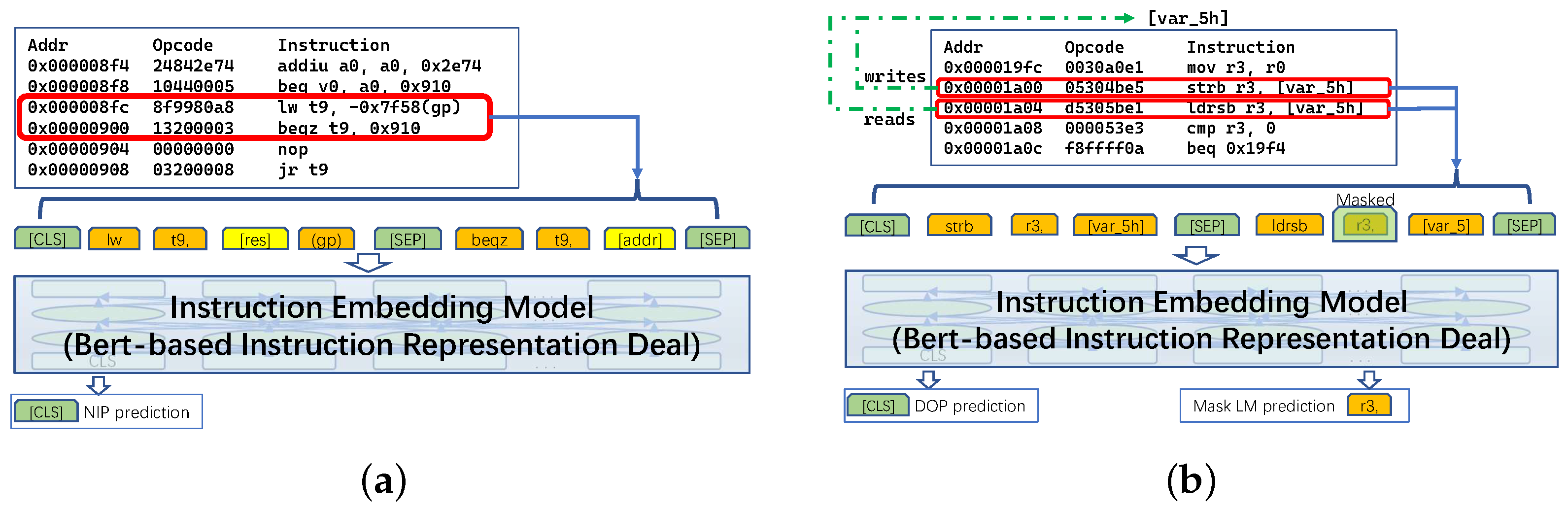 | Addr | Opcode | Instruction |
|---|---|---|
| 0x000008f4 | 24842e74 | addiu a0, a0, 0x2e74 |
| 0x000008f8 | 10440005 | beq v0, a0, 0x910 |
| 0x000008fc | 8f9980a8 | lw t9, -0x7f58(gp) |
| 0x00000900 | 13200003 | beqz t9, 0x910 |
| 0x00000904 | 00000000 | nop |
| 0x00000908 | 03200008 | jr t9 |

[CLS] lw t9, [res] (gp) [SEP] beqz t9, [addr] [SEP]

Instruction Embedding Model
(Bert-based Instruction Representation Deal)

CLS

[CLS] NIP prediction

(a)

[var_5h]

writes

reads

| Addr | Opcode | Instruction |
|---|---|---|
| 0x000019fc | 0030a0e1 | mov r3, r0 |
| 0x00001a00 | 05304be5 | strb r3, [var_5h] |
| 0x00001a04 | d5305be1 | ldrsb r3, [var_5h] |
| 0x00001a08 | 000053e3 | cmp r3, 0 |
| 0x00001a0c | f8ffff0a | beq 0x19f4 |

Masked

[CLS] strb r3, [var_5h] [SEP] ldrsb r3, [var_5] [SEP]

Instruction Embedding Model
(Bert-based Instruction Representation Deal)

CLS

[CLS] DOP prediction

Mask LM prediction r3,

(b)